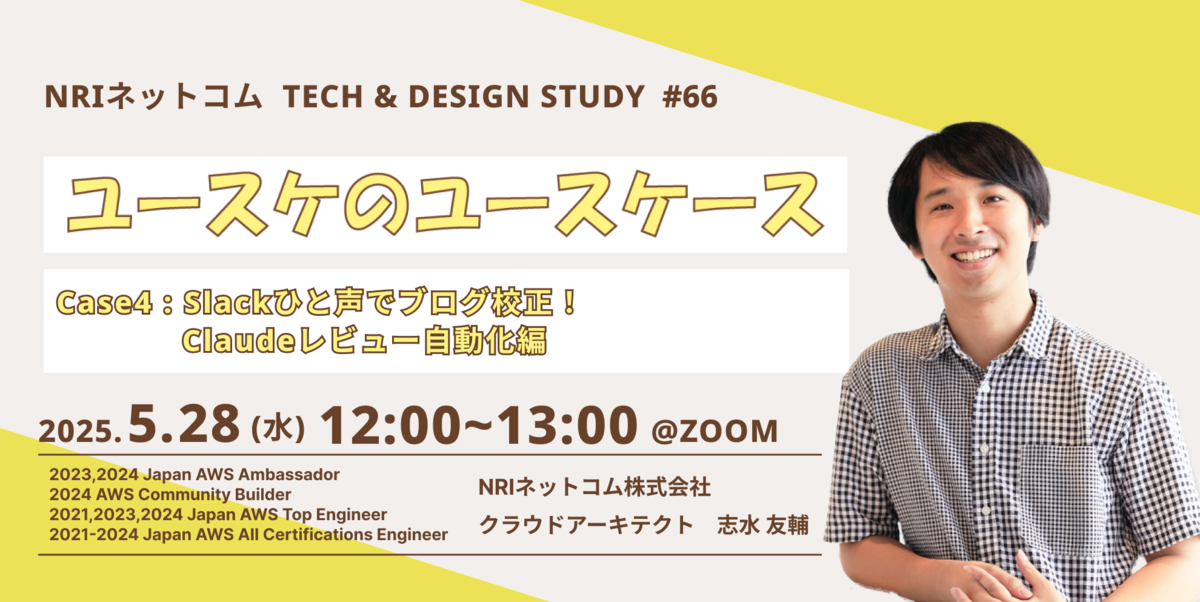 NRIネットコム TECH & DESIGN STUDY #66

ユースケのユースケース

Case4：Slackひと声でブログ校正！
Claudeレビュー自動化編

2025.5.28（水）12:00~13:00 @ZOOM

2023,2024 Japan AWS Ambassador
2024 AWS Community Builder
2021,2023,2024 Japan AWS Top Engineer
2021-2024 Japan AWS All Certifications Engineer

NRIネットコム株式会社
クラウドアーキテクト 志水 友輔